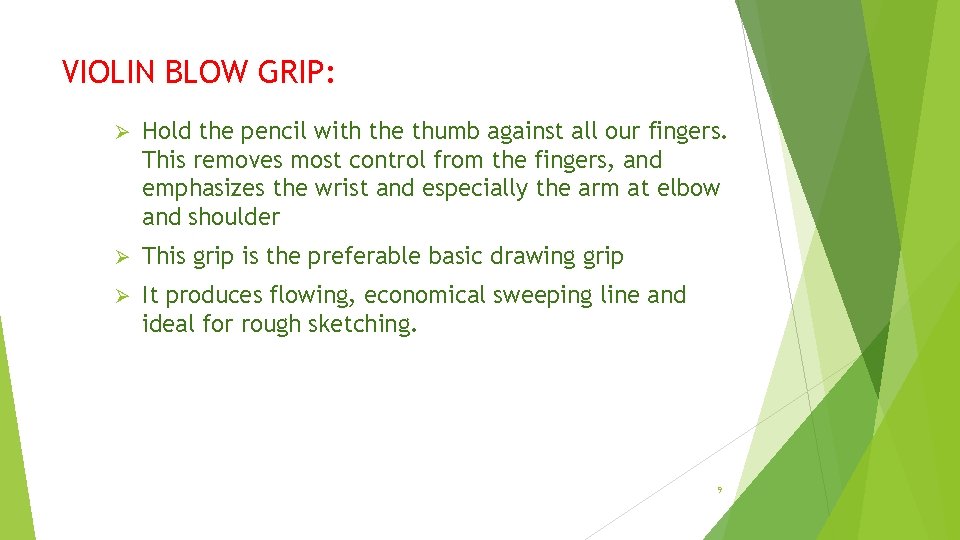 VIOLIN BLOW GRIP:

➢ Hold the pencil with the thumb against all our fingers. This removes most control from the fingers, and emphasizes the wrist and especially the arm at elbow and shoulder

➢ This grip is the preferable basic drawing grip

➢ It produces flowing, economical sweeping line and ideal for rough sketching.

9